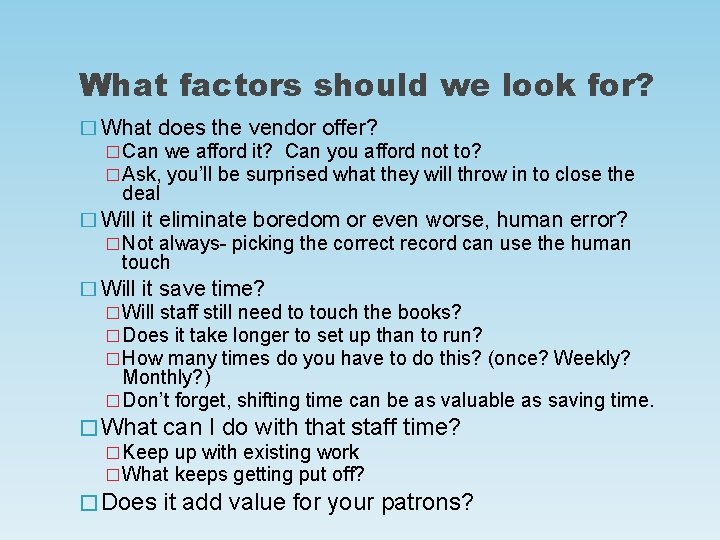 What factors should we look for?

□ What does the vendor offer?
□ Can we afford it? Can you afford not to?
□ Ask, you'll be surprised what they will throw in to close the deal
□ Will it eliminate boredom or even worse, human error?
□ Not always- picking the correct record can use the human touch
□ Will it save time?
□ Will staff still need to touch the books?
□ Does it take longer to set up than to run?
□ How many times do you have to do this? (once? Weekly? Monthly?)
□ Don't forget, shifting time can be as valuable as saving time.
□ What can I do with that staff time?
□ Keep up with existing work
□ What keeps getting put off?
□ Does it add value for your patrons?